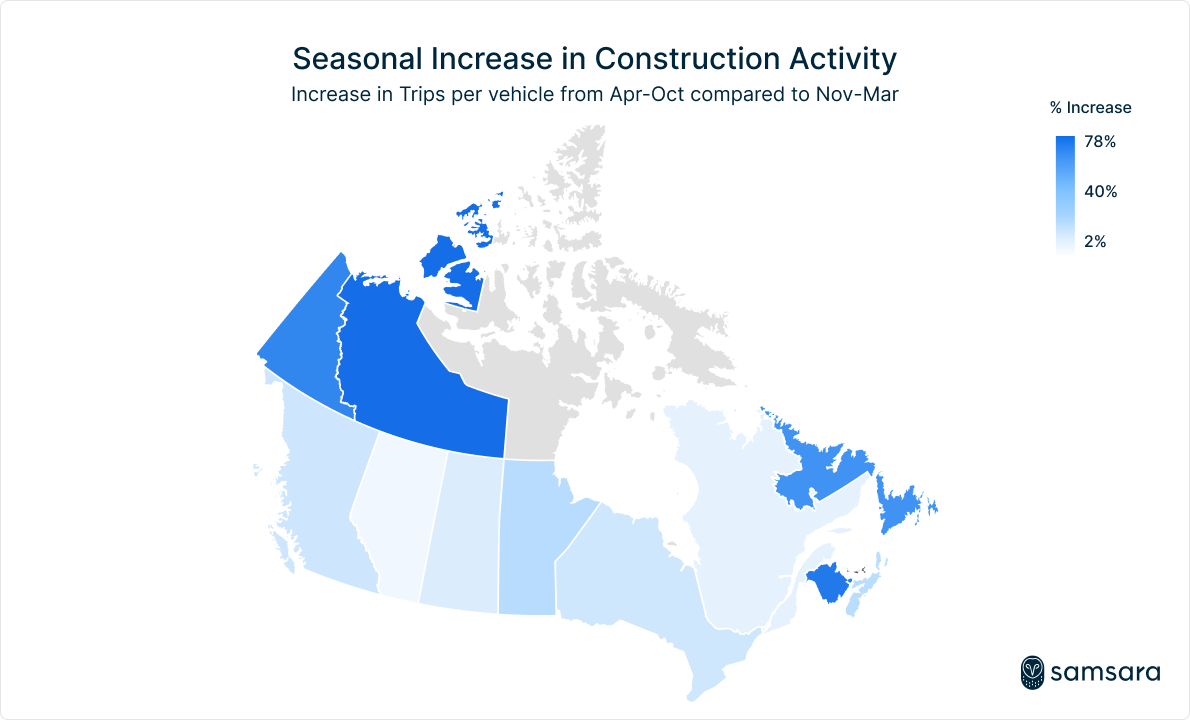 Seasonal Increase in Construction Activity

Increase in Trips per vehicle from Apr-Oct compared to Nov-Mar

% Increase

78%

40%

2%

samsara